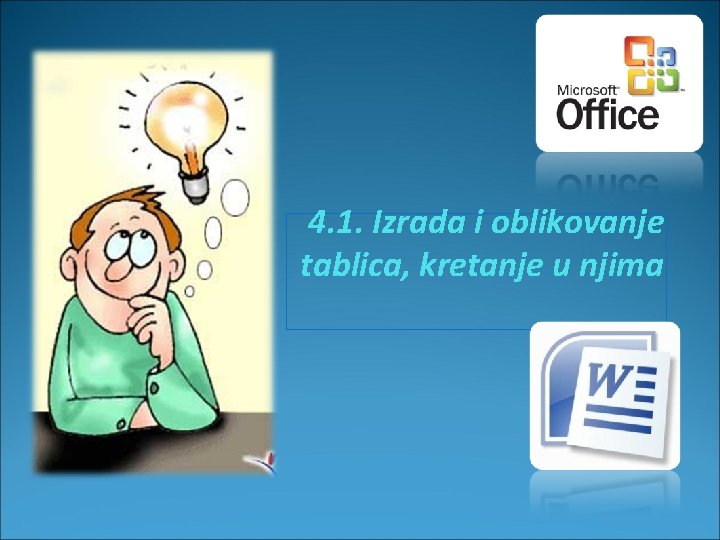 Microsoft Office

4.1. Izrada i oblikovanje tablica, kretanje u njima

W